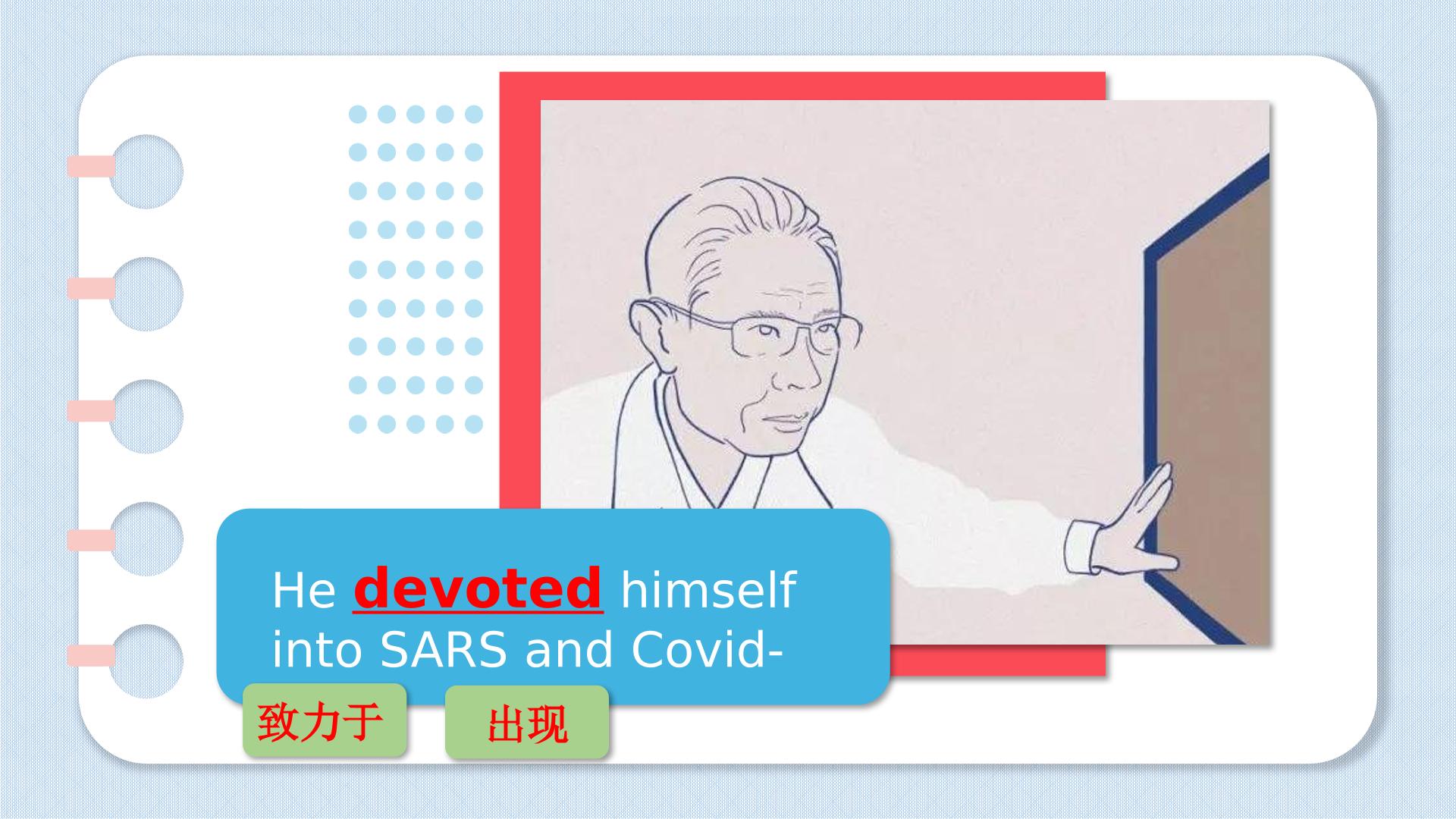 He devoted himself into SARS and Covid-

致力于

出现